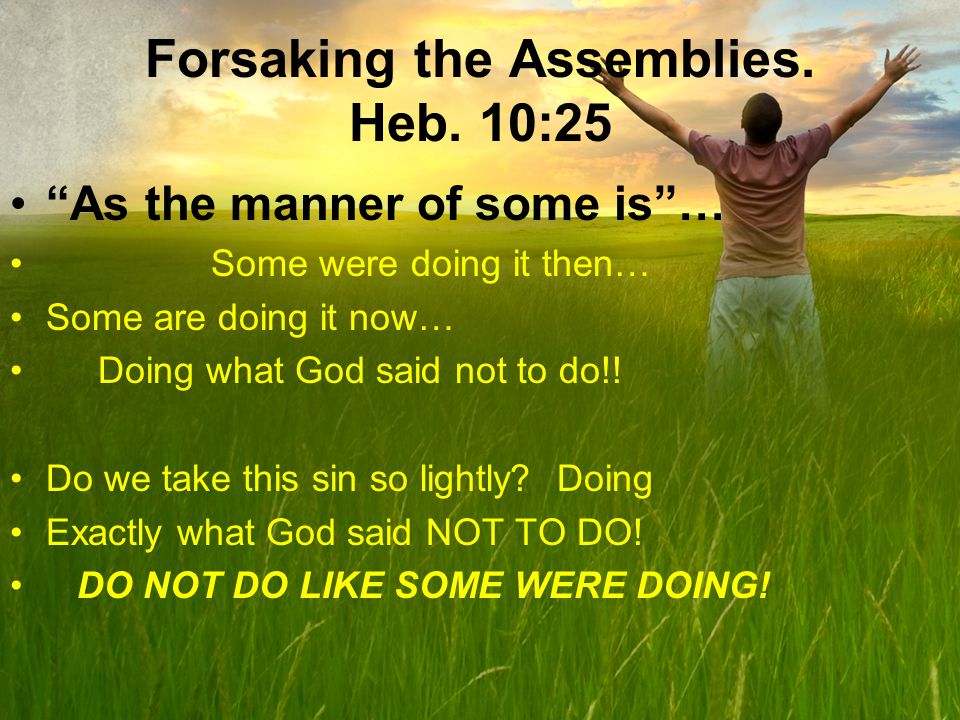 Forsaking the Assemblies.
Heb. 10:25

• “As the manner of some is”…
• Some were doing it then…
• Some are doing it now…
• Doing what God said not to do!!

• Do we take this sin so lightly? Doing
• Exactly what God said NOT TO DO!
• DO NOT DO LIKE SOME WERE DOING!